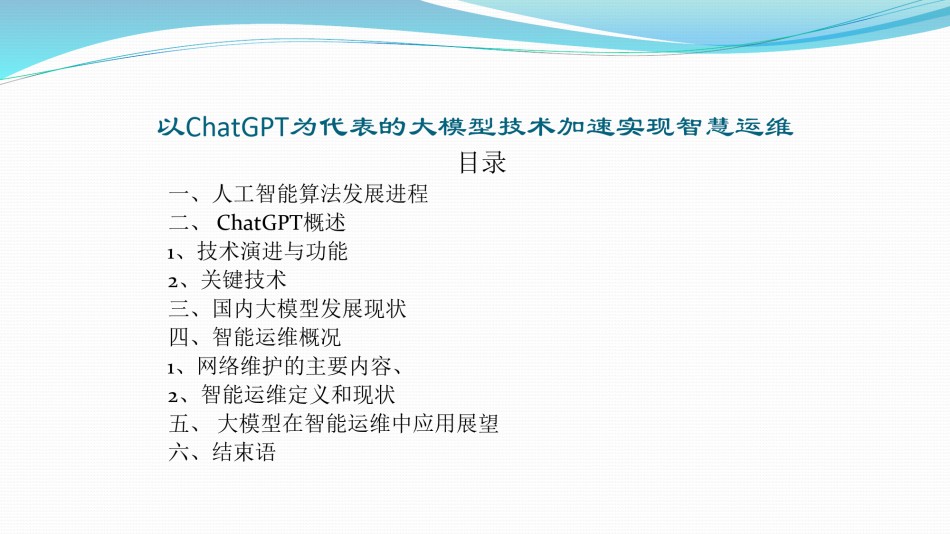 以ChatGPT为代表的大模型技术加速实现智慧运维

目录

一、人工智能算法发展进程
二、 ChatGPT概述
1、技术演进与功能
2、关键技术
三、国内大模型发展现状
四、智能运维概况
1、网络维护的主要内容、
2、智能运维定义和现状
五、 大模型在智能运维中应用展望
六、结束语